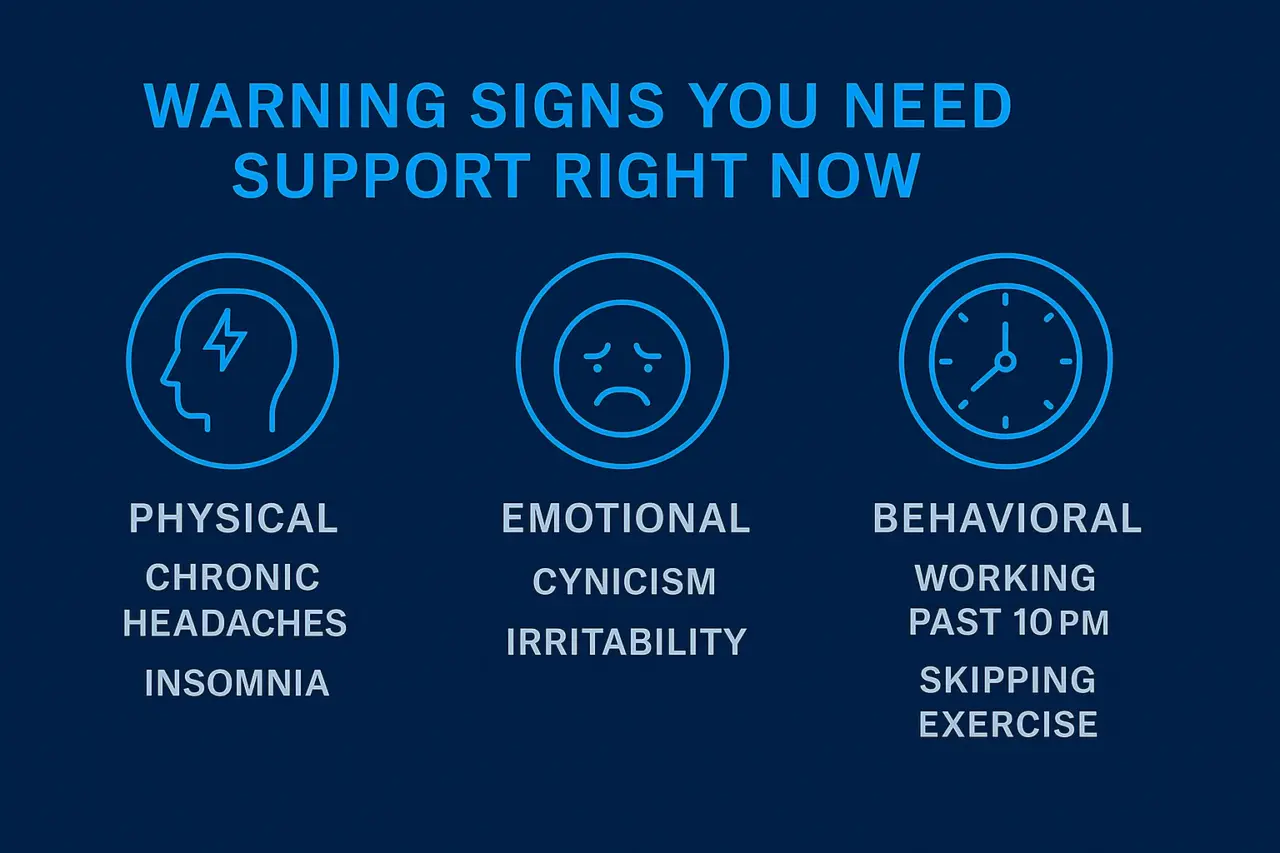 WARNING SIGNS YOU NEED SUPPORT RIGHT NOW

PHYSICAL
CHRONIC HEADACHES
INSOMNIA

EMOTIONAL
CYNICISM
IRRITABILITY

BEHAVIORAL
WORKING PAST 10 PM
SKIPPING EXERCISE